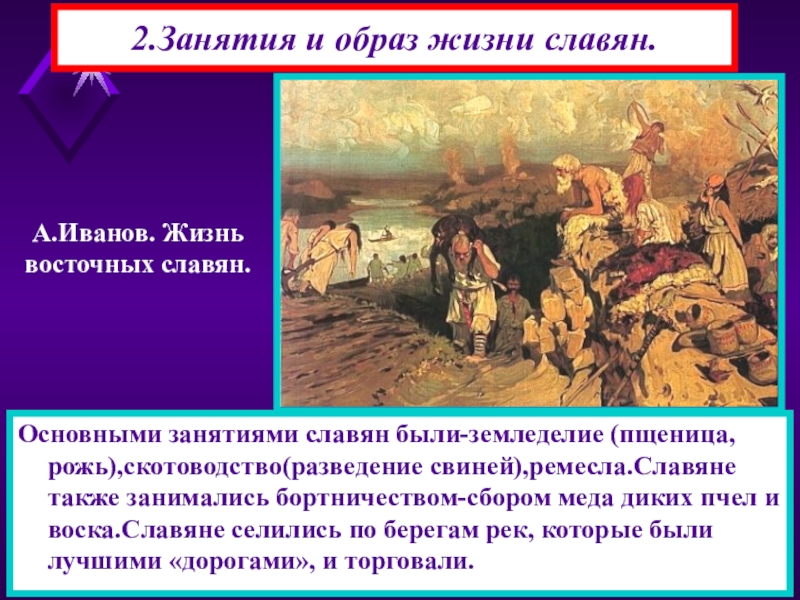 2.Занятия и образ жизни славян.

А.Иванов. Жизнь восточных славян.

Основными занятиями славян были-земледелие (пщеница, рожь),скотоводство(разведение свиней),ремесла.Славяне также занимались бортничеством-сбором меда диких пчел и воска.Славяне селились по берегам рек, которые были лучшими «дорогами», и торговали.